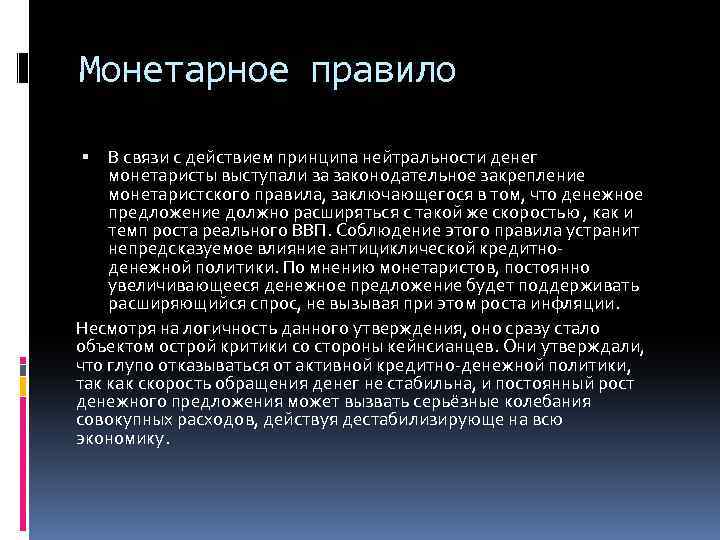 Монетарное правило

▪ В связи с действием принципа нейтральности денег монетаристы выступали за законодательное закрепление монетаристского правила, заключающегося в том, что денежное предложение должно расширяться с такой же скоростью , как и темп роста реального ВВП. Соблюдение этого правила устранит непредсказуемое влияние антициклической кредитно-денежной политики. По мнению монетаристов, постоянно увеличивающееся денежное предложение будет поддерживать расширяющийся спрос, не вызывая при этом роста инфляции.

Несмотря на логичность данного утверждения, оно сразу стало объектом острой критики со стороны кейнсианцев. Они утверждали, что глупо отказываться от активной кредитно-денежной политики, так как скорость обращения денег не стабильна, и постоянный рост денежного предложения может вызвать серьёзные колебания совокупных расходов, действуя дестабилизирующе на всю экономику.